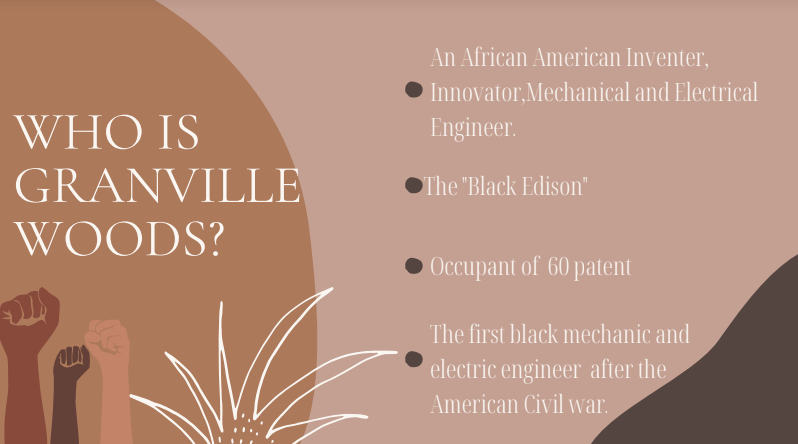 WHO IS GRANVILLE WOODS?

An African American Inventer, Innovator,Mechanical and Electrical Engineer.

The "Black Edison"

Occupant of 60 patent

The first black mechanic and electric engineer after the American Civil war.